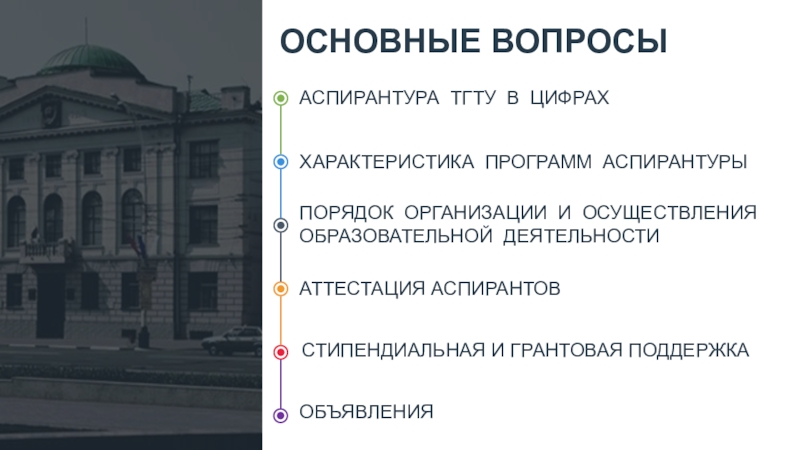 ОСНОВНЫЕ ВОПРОСЫ

АСПИРАНТУРА ТГТУ В ЦИФРАХ

ХАРАКТЕРИСТИКА ПРОГРАММ АСПИРАНТУРЫ

ПОРЯДОК ОРГАНИЗАЦИИ И ОСУЩЕСТВЛЕНИЯ ОБРАЗОВАТЕЛЬНОЙ ДЕЯТЕЛЬНОСТИ

АТТЕСТАЦИЯ АСПИРАНТОВ

СТИПЕНДИАЛЬНАЯ И ГРАНТОВАЯ ПОДДЕРЖКА

ОБЪЯВЛЕНИЯ